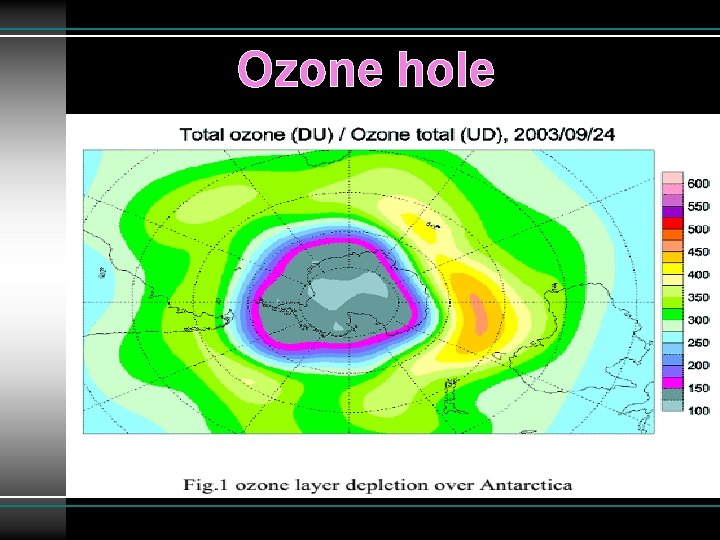 Ozone hole

Total ozone (DU) / Ozone total (UD), 2003/09/24

600
550
500
450
400
350
300
250
200
150
100

Fig.1 ozone layer depletion over Antarctica